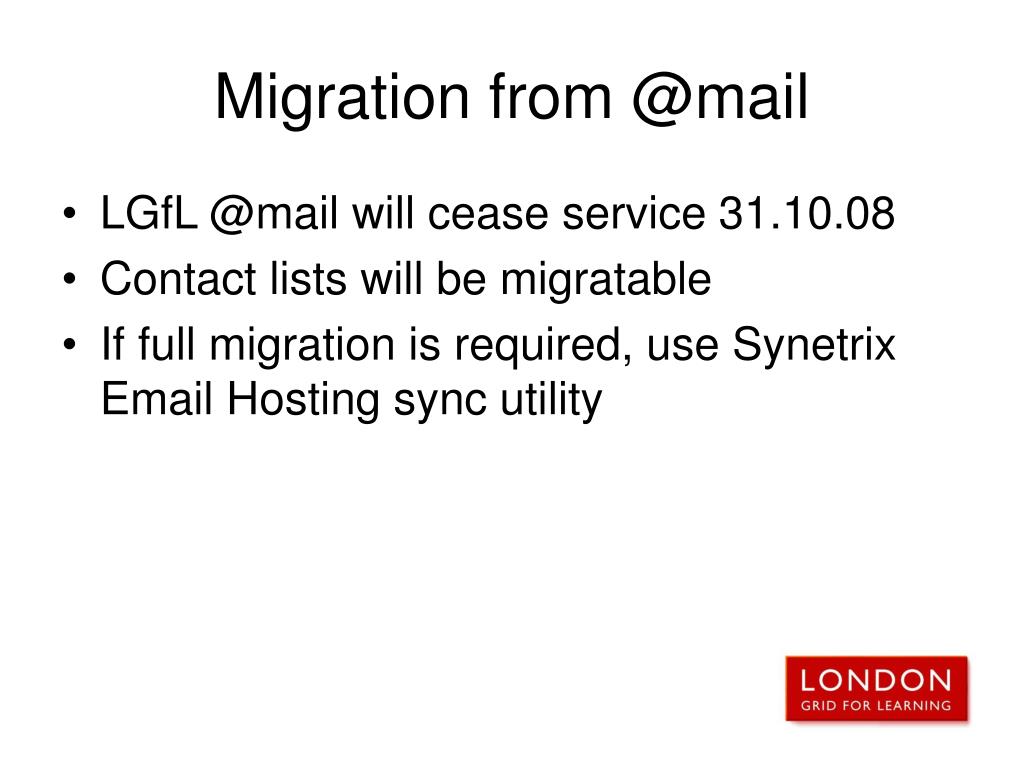 Migration from @mail

• LGfL @mail will cease service 31.10.08
• Contact lists will be migratable
• If full migration is required, use Synetrix Email Hosting sync utility

LONDON
GRID FOR LEARNING